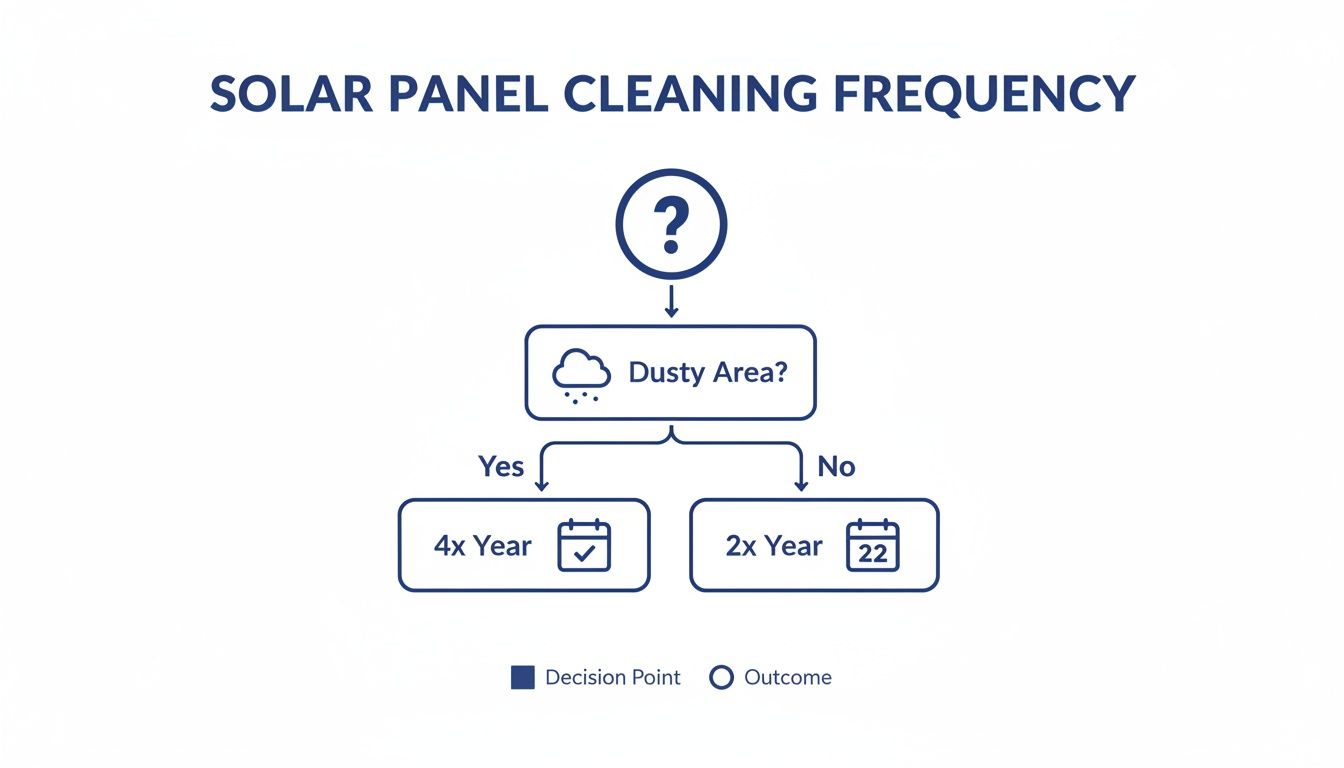 SOLAR PANEL CLEANING FREQUENCY

?

Dusty Area?

Yes

No

4x Year

2x Year

22

Decision Point

Outcome